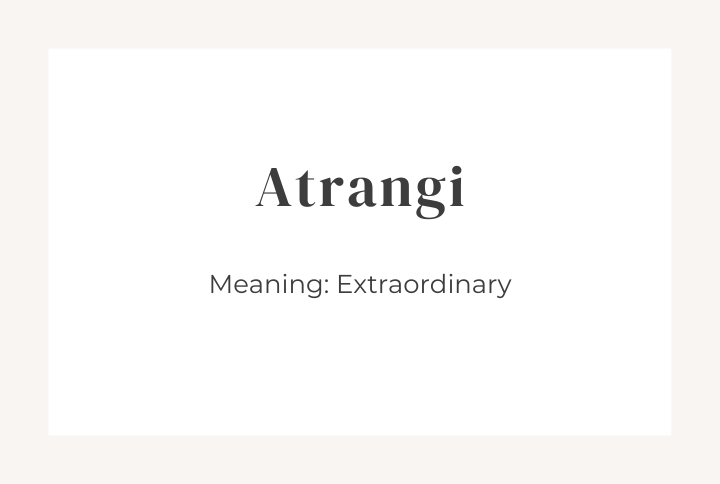 Atrangi

Meaning: Extraordinary